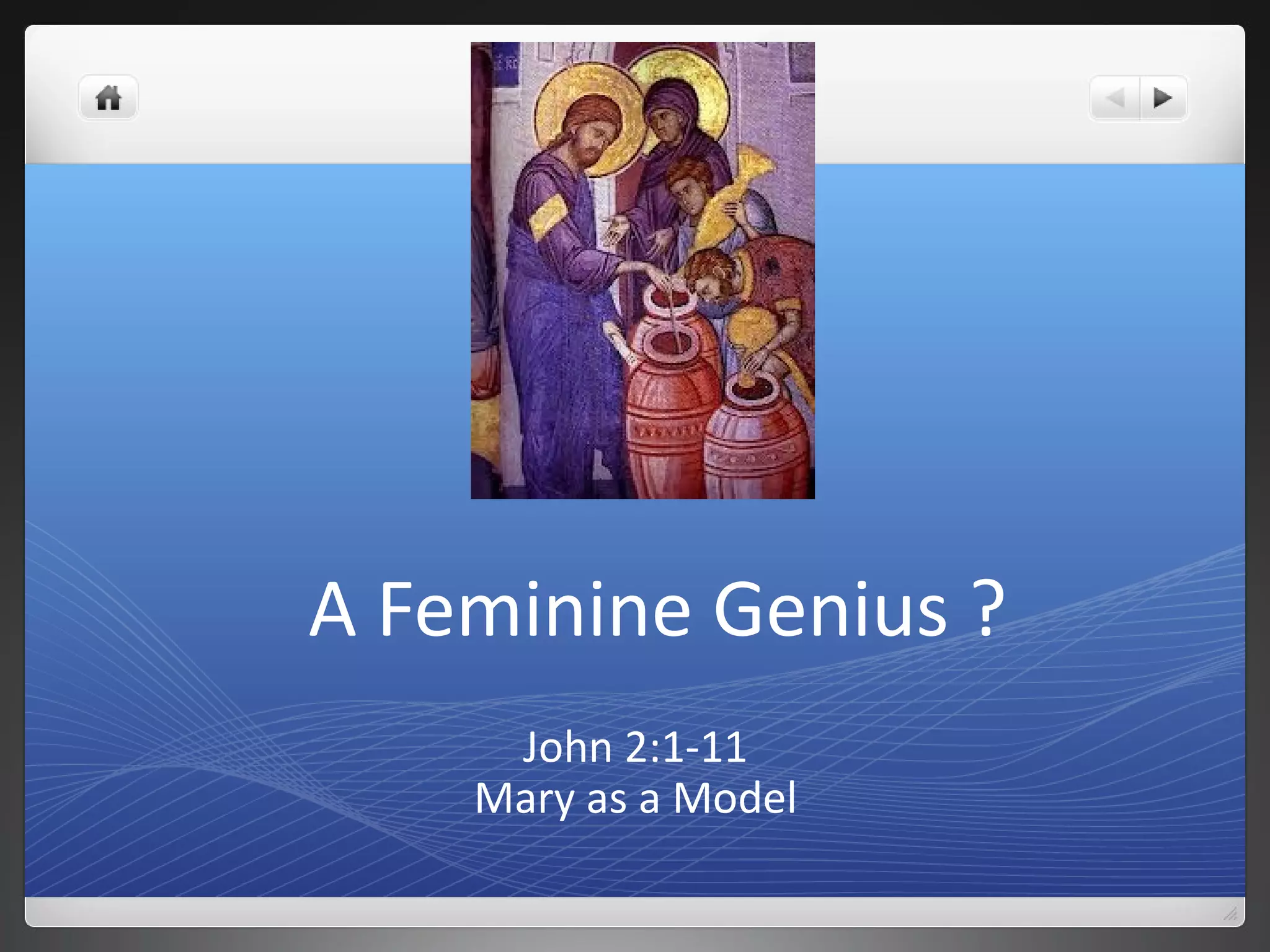 A Feminine Genius ?

John 2:1-11
Mary as a Model